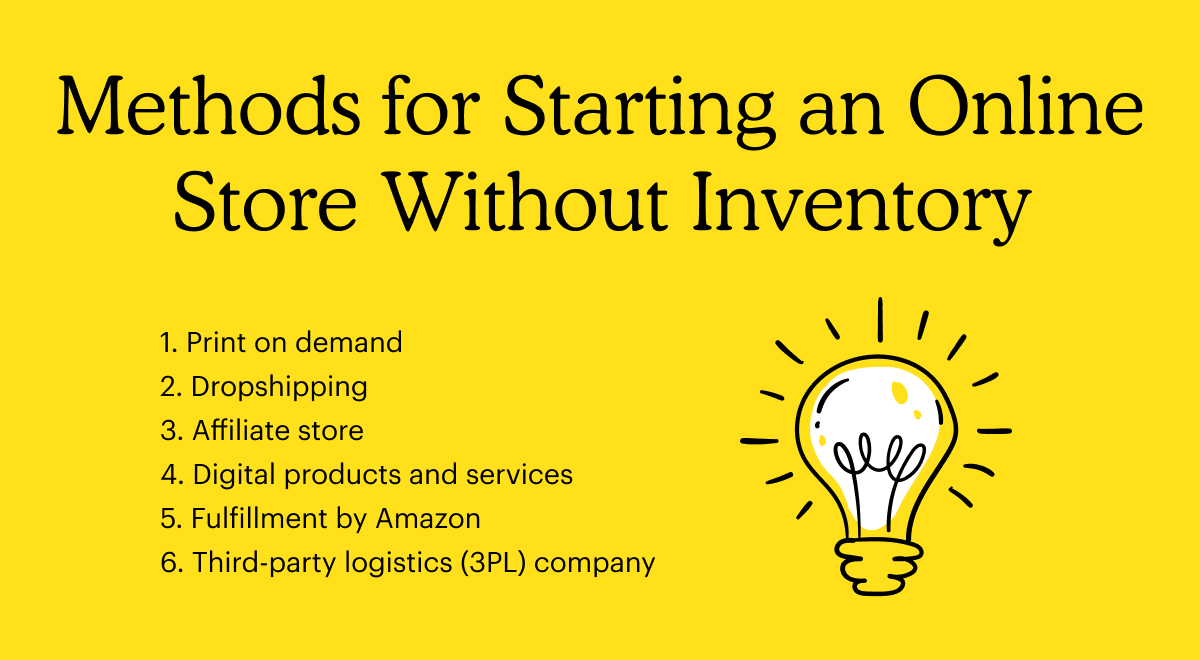 Methods for Starting an Online Store Without Inventory

1. Print on demand
2. Dropshipping
3. Affiliate store
4. Digital products and services
5. Fulfillment by Amazon
6. Third-party logistics (3PL) company